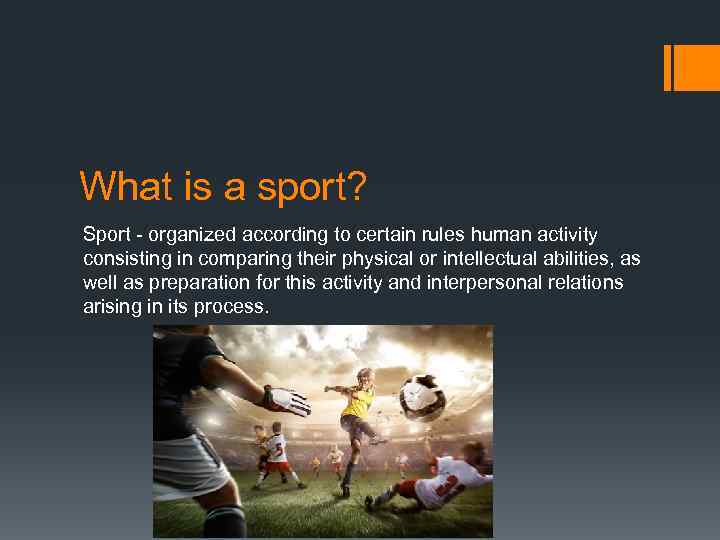 What is a sport?

Sport - organized according to certain rules human activity consisting in comparing their physical or intellectual abilities, as well as preparation for this activity and interpersonal relations arising in its process.